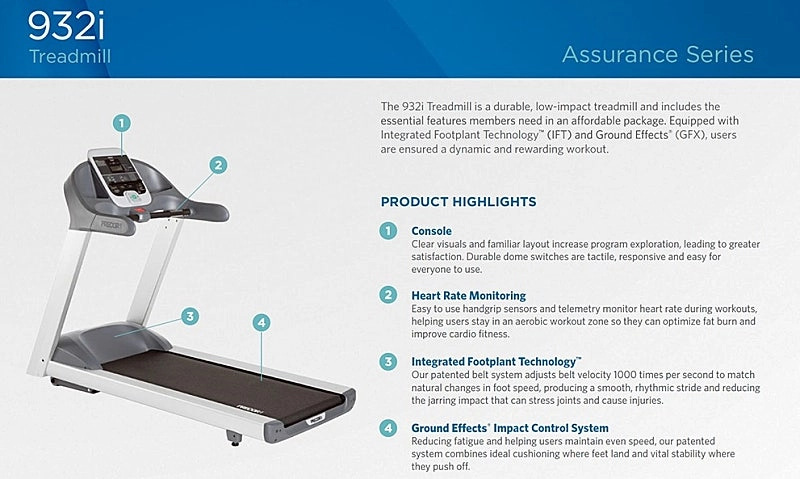 932i
Treadmill

Assurance Series

1

2

3

4

PRECOR

PRECOR

The 932i Treadmill is a durable, low-impact treadmill and includes the essential features members need in an affordable package. Equipped with Integrated Footplant Technology™ (IFT) and Ground Effects® (GFX), users are ensured a dynamic and rewarding workout.

PRODUCT HIGHLIGHTS

1 Console
Clear visuals and familiar layout increase program exploration, leading to greater satisfaction. Durable dome switches are tactile, responsive and easy for everyone to use.

2 Heart Rate Monitoring
Easy to use handgrip sensors and telemetry monitor heart rate during workouts, helping users stay in an aerobic workout zone so they can optimize fat burn and improve cardio fitness.

3 Integrated Footplant Technology™
Our patented belt system adjusts belt velocity 1000 times per second to match natural changes in foot speed, producing a smooth, rhythmic stride and reducing the jarring impact that can stress joints and cause injuries.

4 Ground Effects® Impact Control System
Reducing fatigue and helping users maintain even speed, our patented system combines ideal cushioning where feet land and vital stability where they push off.